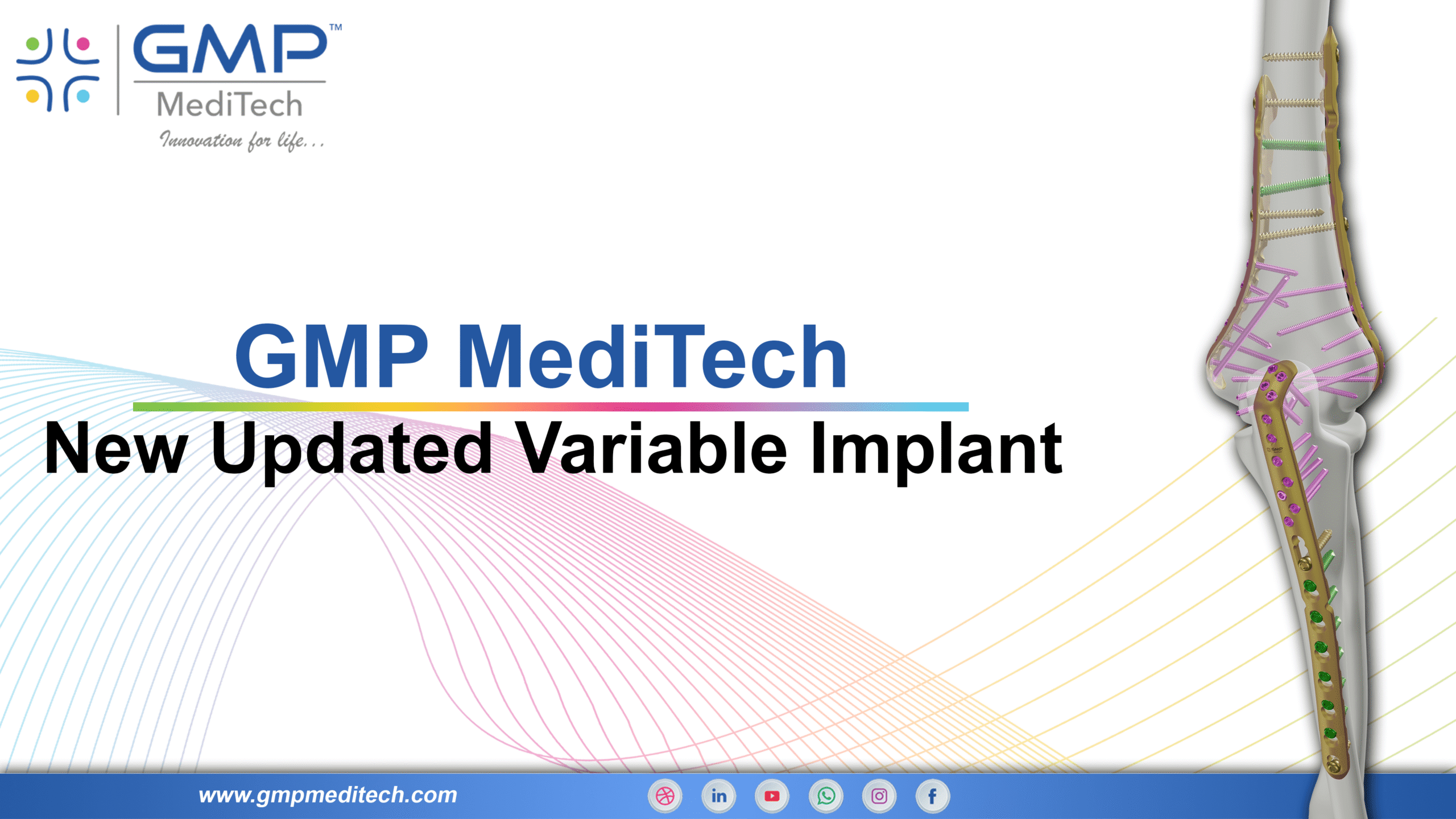 GMP™
MediTech
Innovation for life...

GMP MediTech
New Updated Variable Implant

www.gmpmeditech.com

in

f